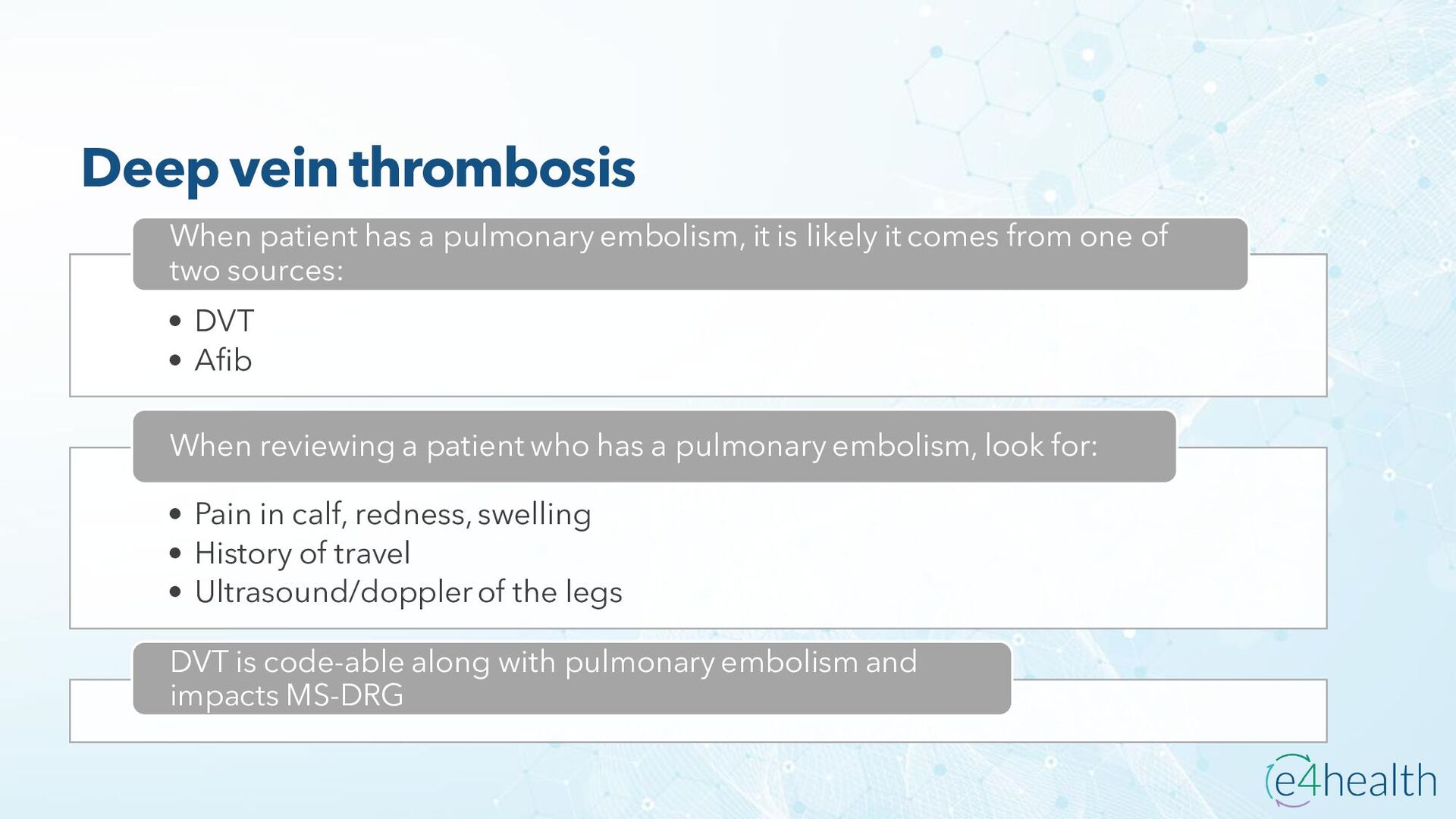 Deep vein thrombosis

When patient has a pulmonary embolism, it is likely it comes from one of two sources:

• DVT
• Afib

When reviewing a patient who has a pulmonary embolism, look for:

• Pain in calf, redness, swelling
• History of travel
• Ultrasound/doppler of the legs

DVT is code-able along with pulmonary embolism and impacts MS-DRG

e4health